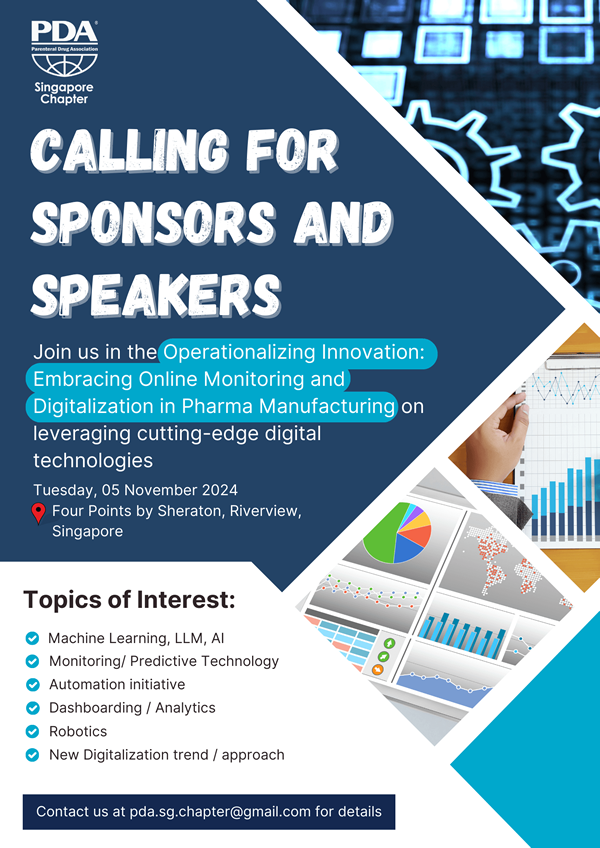 PDA®
Parenteral Drug Association
Singapore Chapter

CALLING FOR SPONSORS AND SPEAKERS

Join us in the Operationalizing Innovation: Embracing Online Monitoring and Digitalization in Pharma Manufacturing on leveraging cutting-edge digital technologies

Tuesday, 05 November 2024
Four Points by Sheraton, Riverview, Singapore

Topics of Interest:

Machine Learning, LLM, AI
Monitoring/ Predictive Technology
Automation initiative
Dashboarding / Analytics
Robotics
New Digitalization trend / approach

Contact us at pda.sg.chapter@gmail.com for details